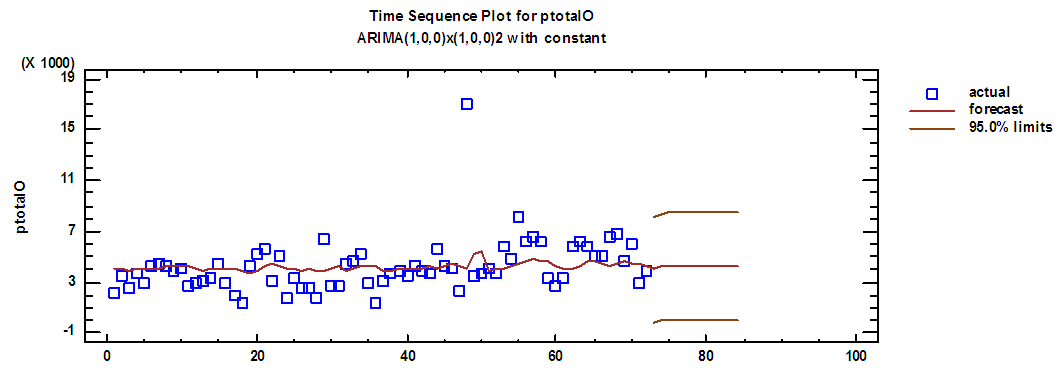 Time Sequence Plot for ptotalO
ARIMA(1,0,0)x(1,0,0)2 with constant

(X 1000)

19
15
11
7
3
-1

ptotalO

0 20 40 60 80 100

actual
forecast
95.0% limits